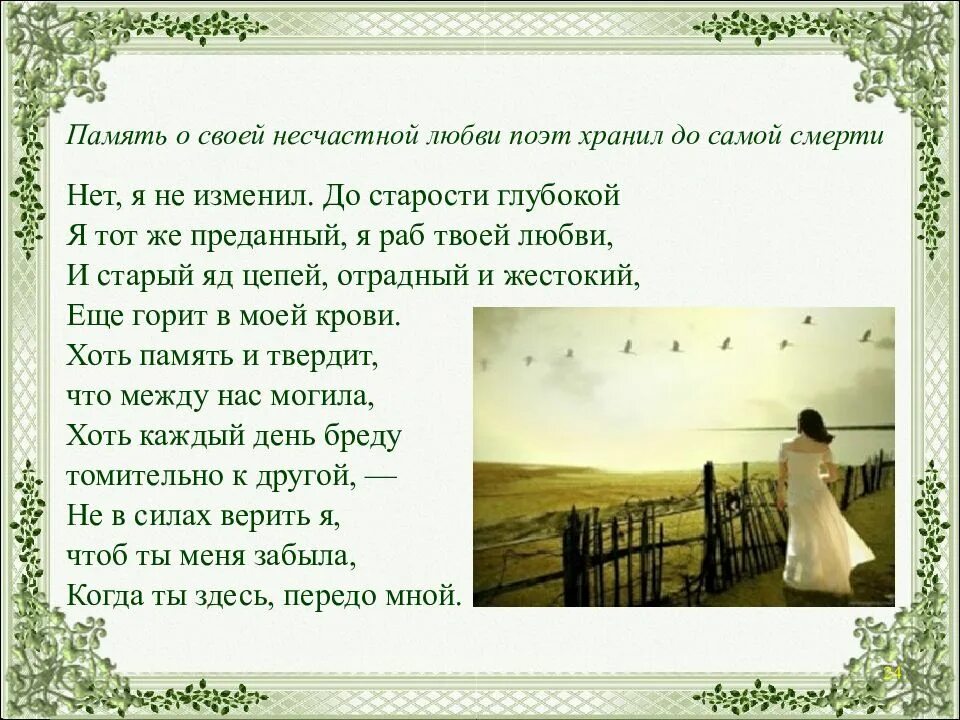 Память о своей несчастной любви поэт хранил до самой смерти

Нет, я не изменил. До старости глубокой
Я тот же преданный, я раб твоей любви,
И старый яд цепей, отрадный и жестокий,
Еще горит в моей крови.
Хоть память и твердит,
что между нас могила,
Хоть каждый день бреду
томительно к другой, —
Не в силах верить я,
чтоб ты меня забыла,
Когда ты здесь, передо мной.

34